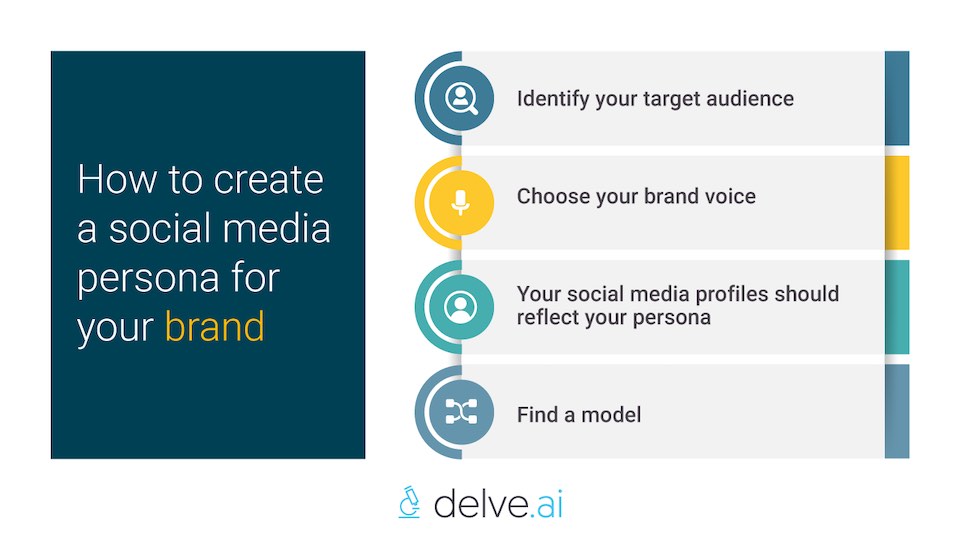 How to create a social media persona for your brand

Identify your target audience

Choose your brand voice

Your social media profiles should reflect your persona

Find a model

delve.ai